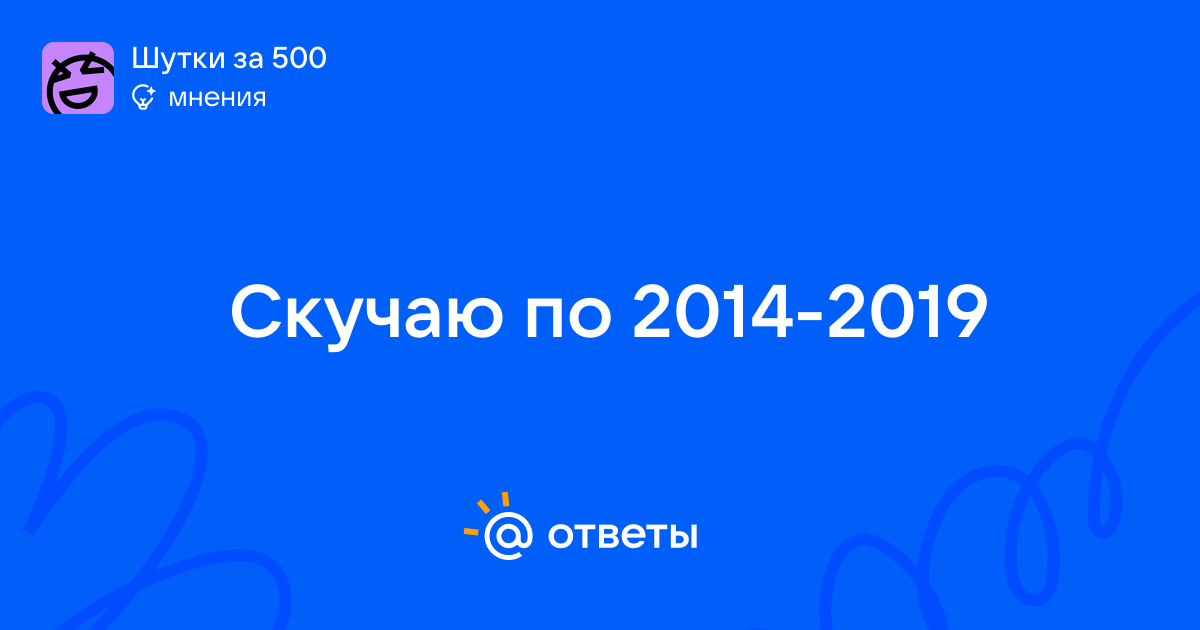 Шутки за 500
мнения

Скучаю по 2014-2019

@ ответы